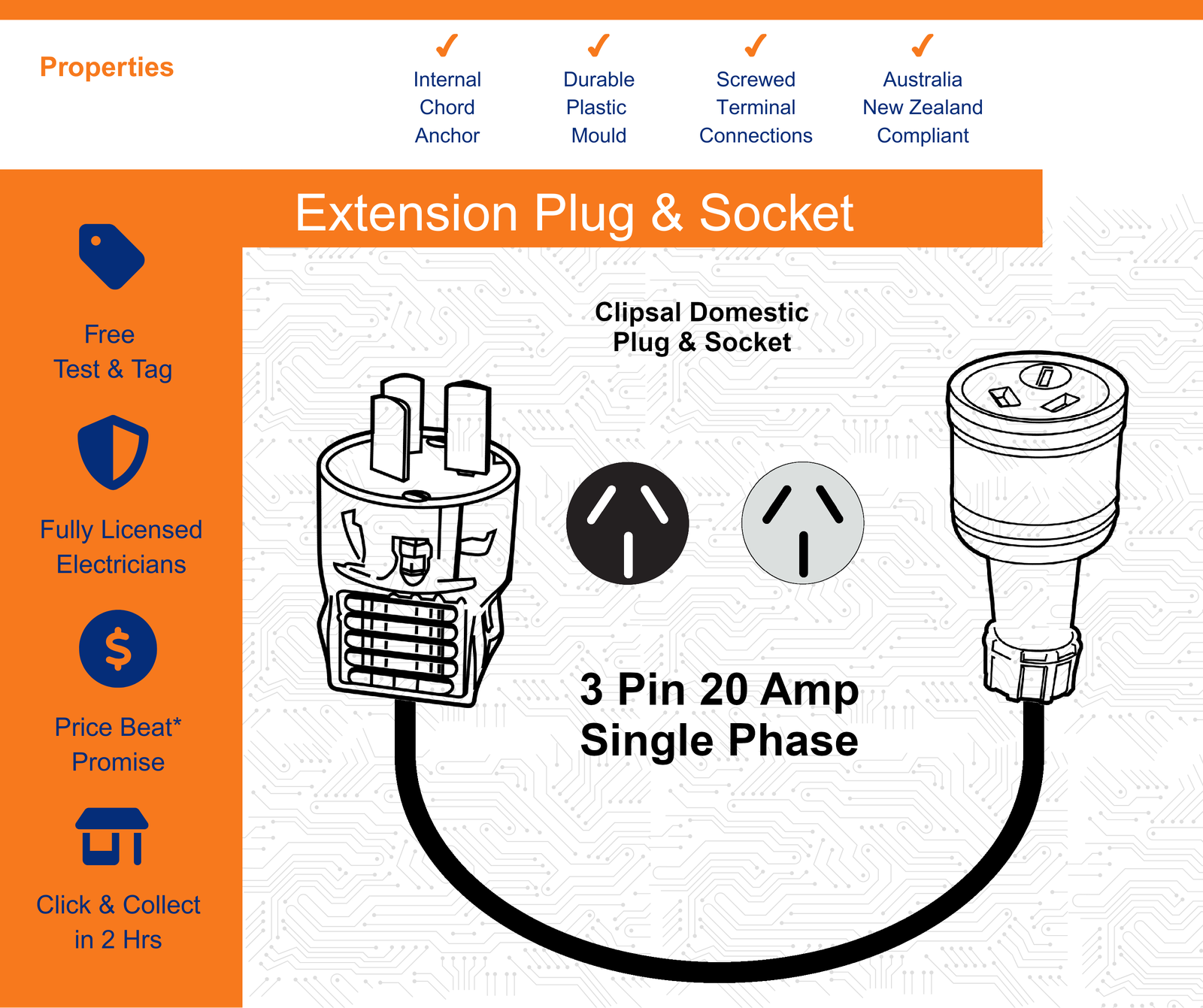 Properties

✓ Internal Chord Anchor

✓ Durable Plastic Mould

✓ Screwed Terminal Connections

✓ Australia New Zealand Compliant

Extension Plug & Socket

Free Test & Tag

Fully Licensed Electricians

$

Price Beat* Promise

Click & Collect in 2 Hrs

Clipsal Domestic Plug & Socket

3 Pin 20 Amp Single Phase